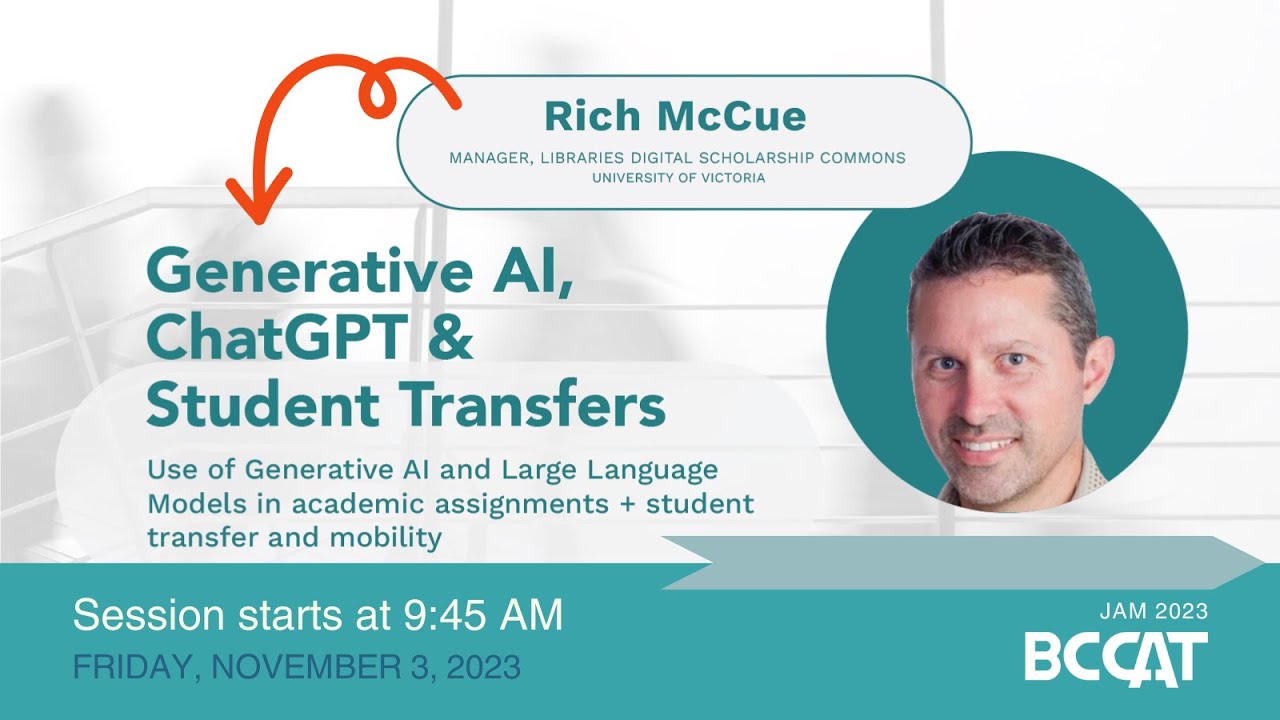 Rich McCue

MANAGER, LIBRARIES DIGITAL SCHOLARSHIP COMMONS
UNIVERSITY OF VICTORIA

Generative AI, ChatGPT & Student Transfers

Use of Generative AI and Large Language Models in academic assignments + student transfer and mobility

Session starts at 9:45 AM

FRIDAY, NOVEMBER 3, 2023

JAM 2023

BCCAT